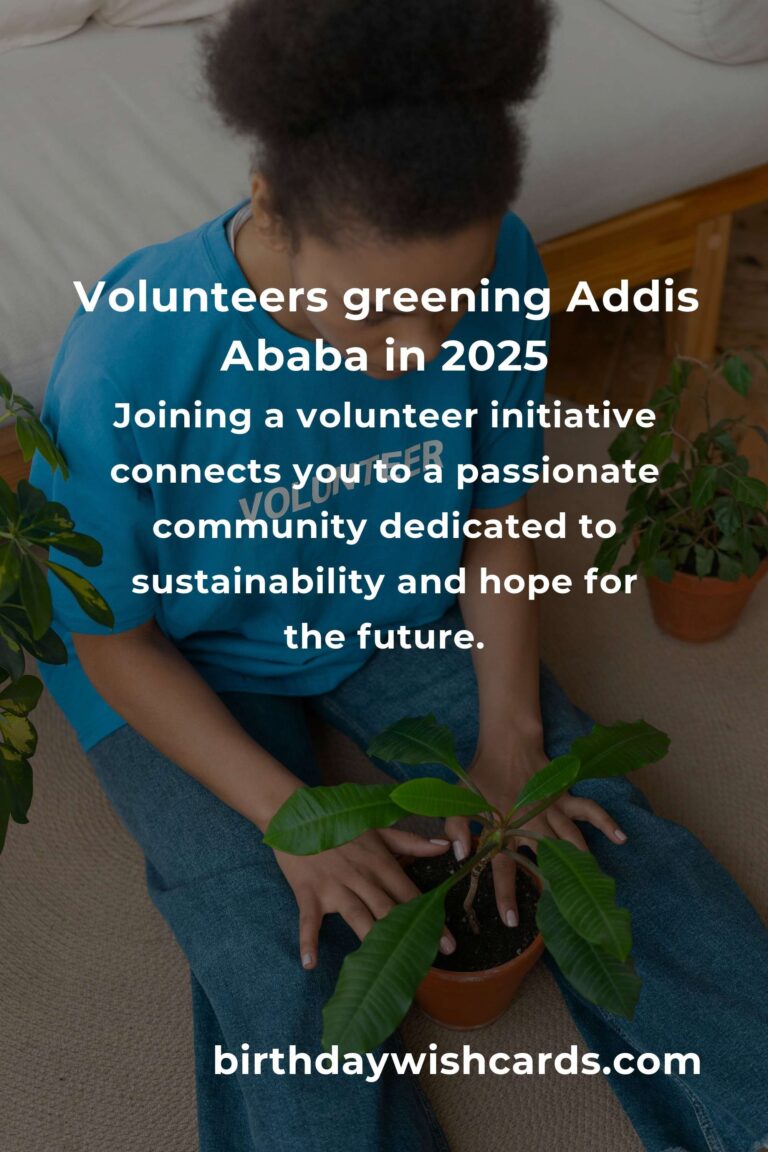 Volunteers greening Addis Ababa in 2025

Joining a volunteer initiative connects you to a passionate community dedicated to sustainability and hope for the future.

VOLUNTEER

birthdaywishcards.com